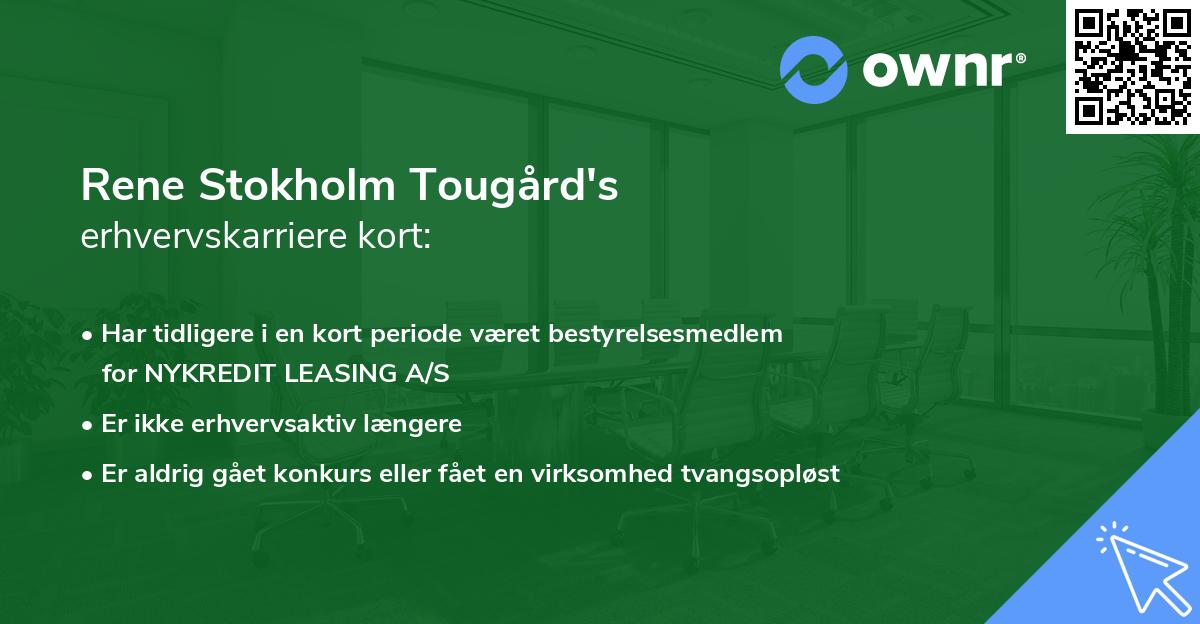 ownr®

Rene Stokholm Tougård's
erhvervskarriere kort:

• Har tidligere i en kort periode været bestyrelsesmedlem for NYKREDIT LEASING A/S
• Er ikke erhvervsaktiv længere
• Er aldrig gået konkurs eller fået en virksomhed tvangsopløst